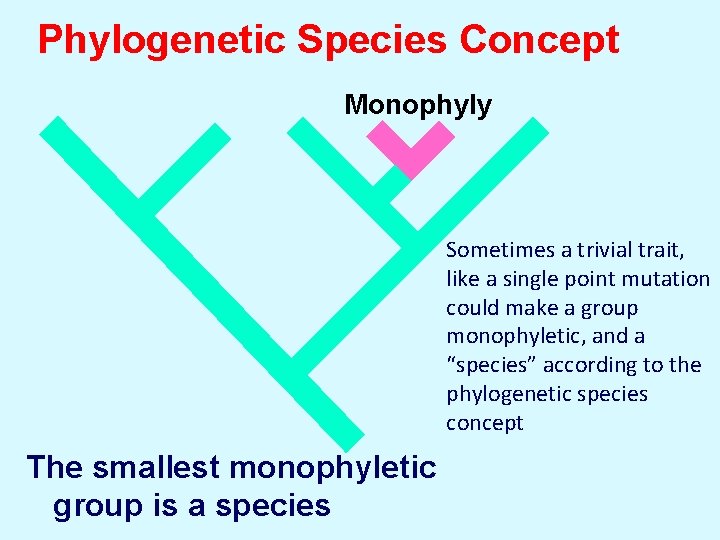 Phylogenetic Species Concept

Monophyly

Sometimes a trivial trait, like a single point mutation could make a group monophyletic, and a “species” according to the phylogenetic species concept

The smallest monophyletic group is a species